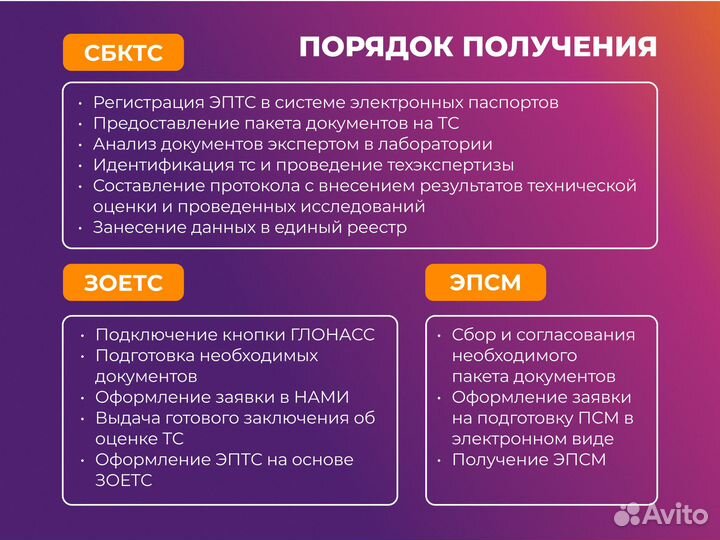 СБКТС

ПОРЯДОК ПОЛУЧЕНИЯ

• Регистрация ЭПТС в системе электронных паспортов
• Предоставление пакета документов на ТС
• Анализ документов экспертом в лаборатории
• Идентификация тс и проведение техэкспертизы
• Составление протокола с внесением результатов технической оценки и проведенных исследований
• Занесение данных в единый реестр

ЗОЕТС

• Подключение кнопки ГЛОНАСС
• Подготовка необходимых документов
• Оформление заявки в НАМИ
• Выдача готового заключения об оценке ТС
• Оформление ЭПТС на основе ЗОЕТС

ЭПСМ

• Сбор и согласования необходимого пакета документов
• Оформление заявки на подготовку ПСМ в электронном виде
• Получение ЭПСМ

Avito